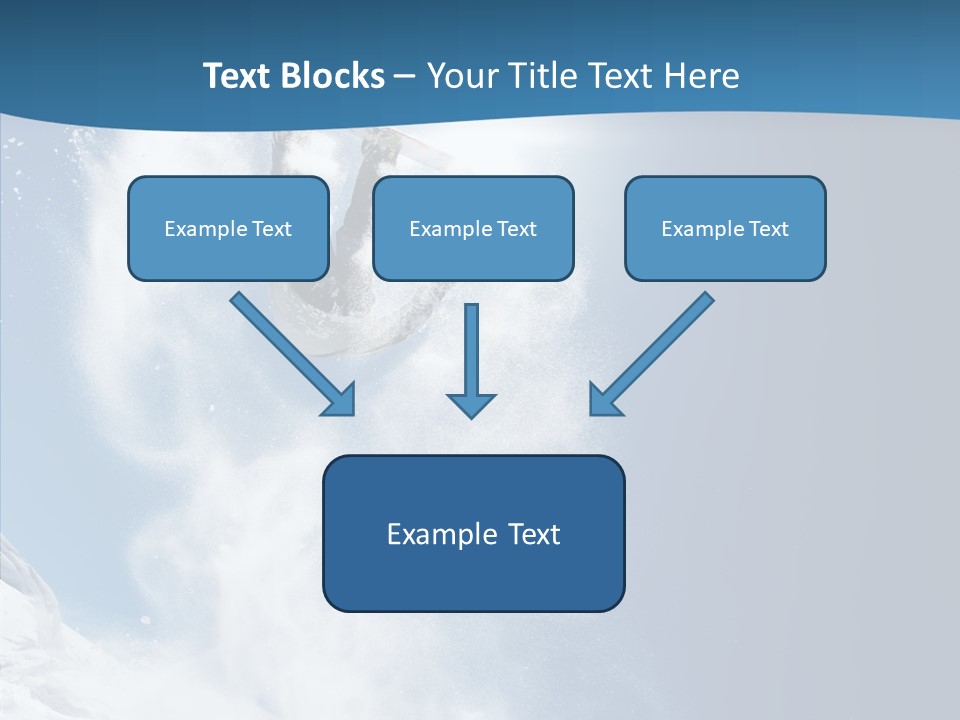 Text Blocks – Your Title Text Here

Example Text

Example Text

Example Text

Example Text